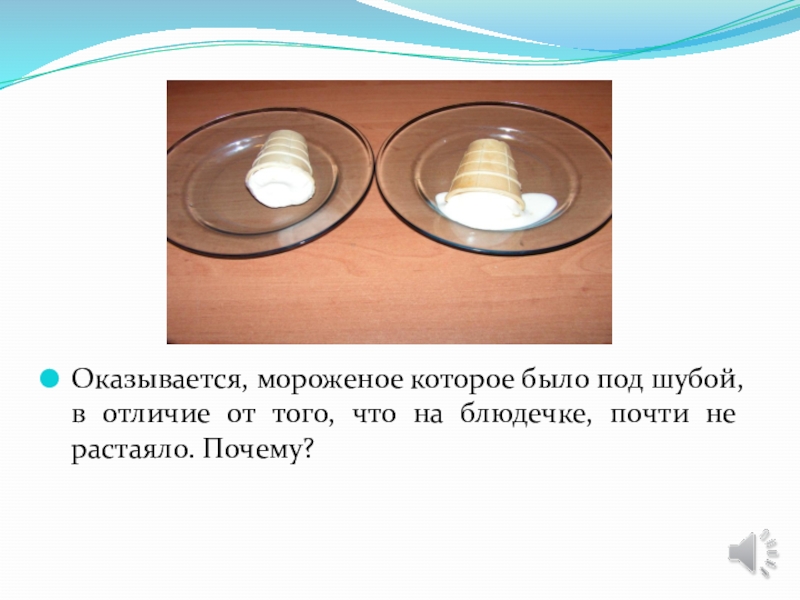 Оказывается, мороженое которое было под шубой, в отличие от того, что на блюдечке, почти не растаяло. Почему?